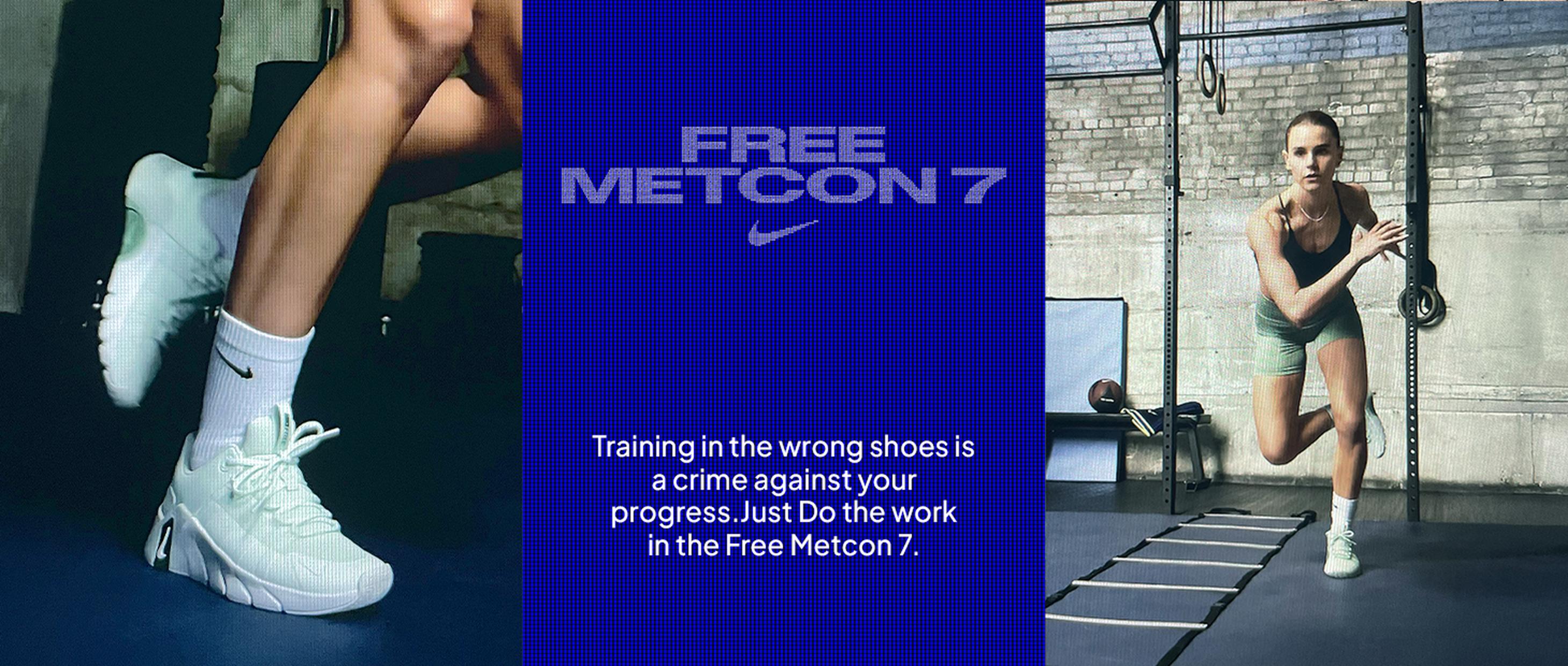 FREE
METCON 7

Training in the wrong shoes is a crime against your progress.Just Do the work in the Free Metcon 7.